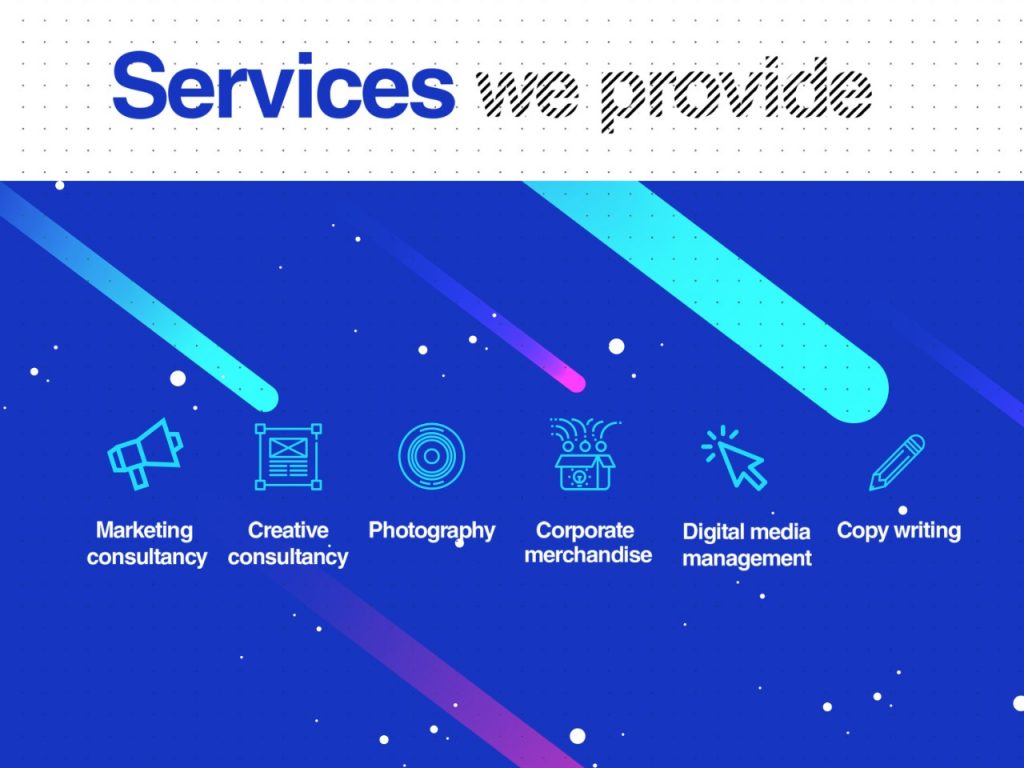 Services we provide

Marketing consultancy

Creative consultancy

Photography

Corporate merchandise

Digital media management

Copy writing